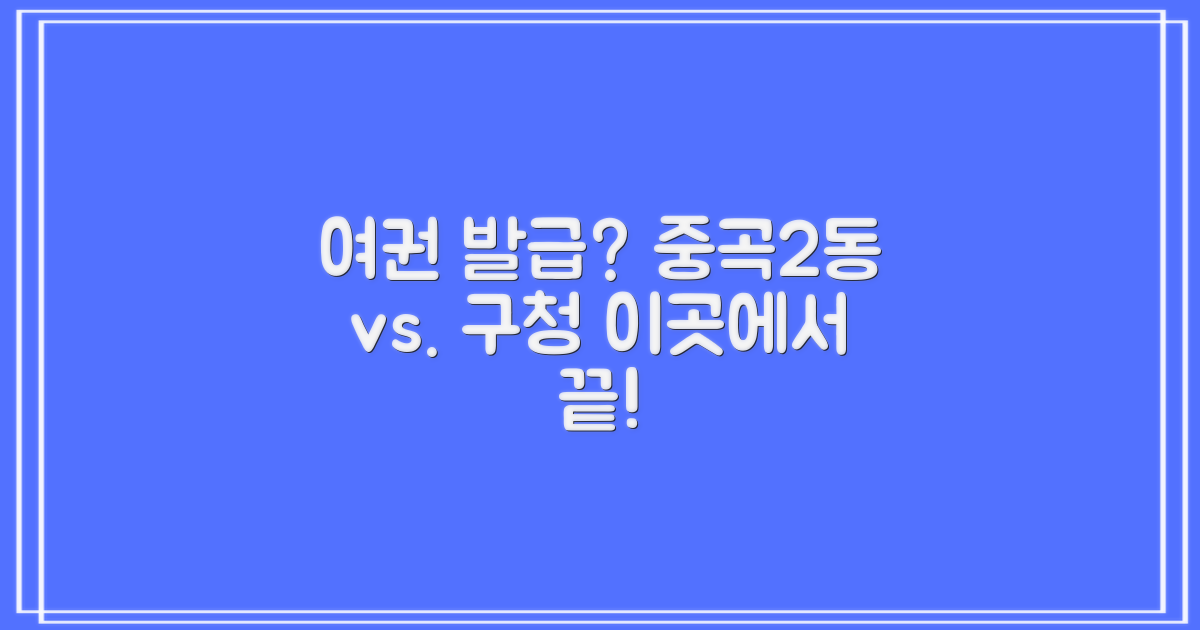 여권 발급? 중곡2동 vs. 구청 이곳에서 끝!